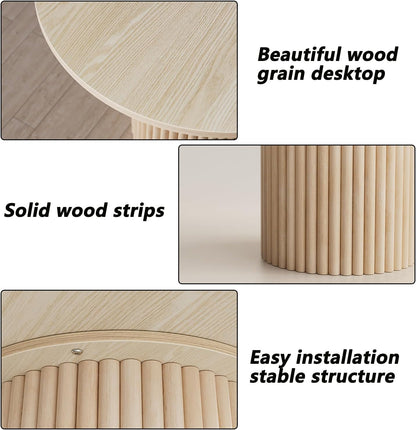 Beautiful wood grain desktop

Solid wood strips

Easy installation stable structure